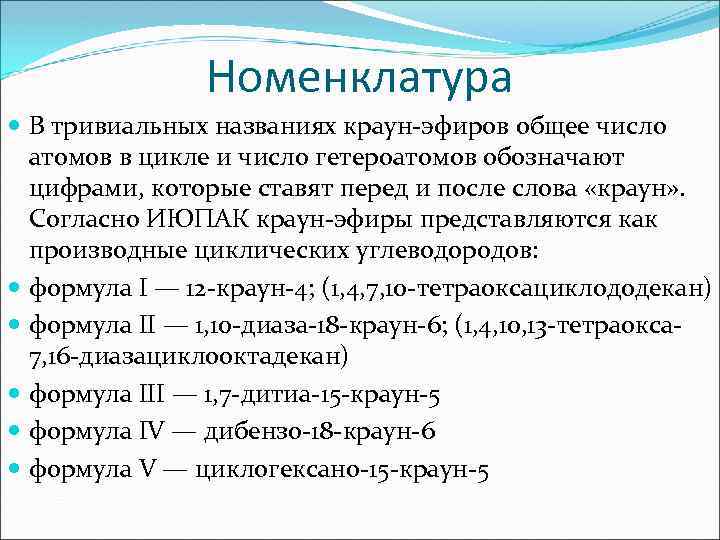 Номенклатура

В тривиальных названиях краун-эфиров общее число атомов в цикле и число гетероатомов обозначают цифрами, которые ставят перед и после слова «краун». Согласно ИЮПАК краун-эфиры представляются как производные циклических углеводородов:

формула I — 12-краун-4; (1,4,7,10-тетраоксациклододекан)

формула II — 1,10-диаза-18-краун-6; (1,4,10,13-тетраокса-7,16-диазациклооктадекан)

формула III — 1,7-дитиа-15-краун-5

формула IV — дибензо-18-краун-6

формула V — циклогексано-15-краун-5